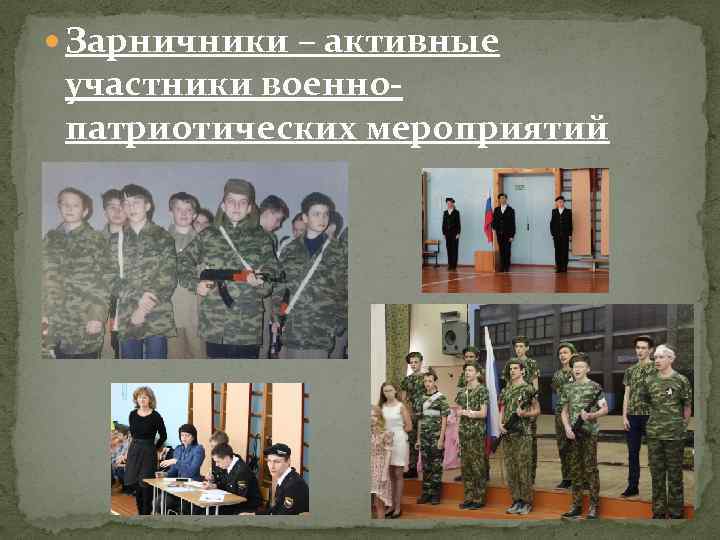 Зарничники – активные участники военно-патриотических мероприятий